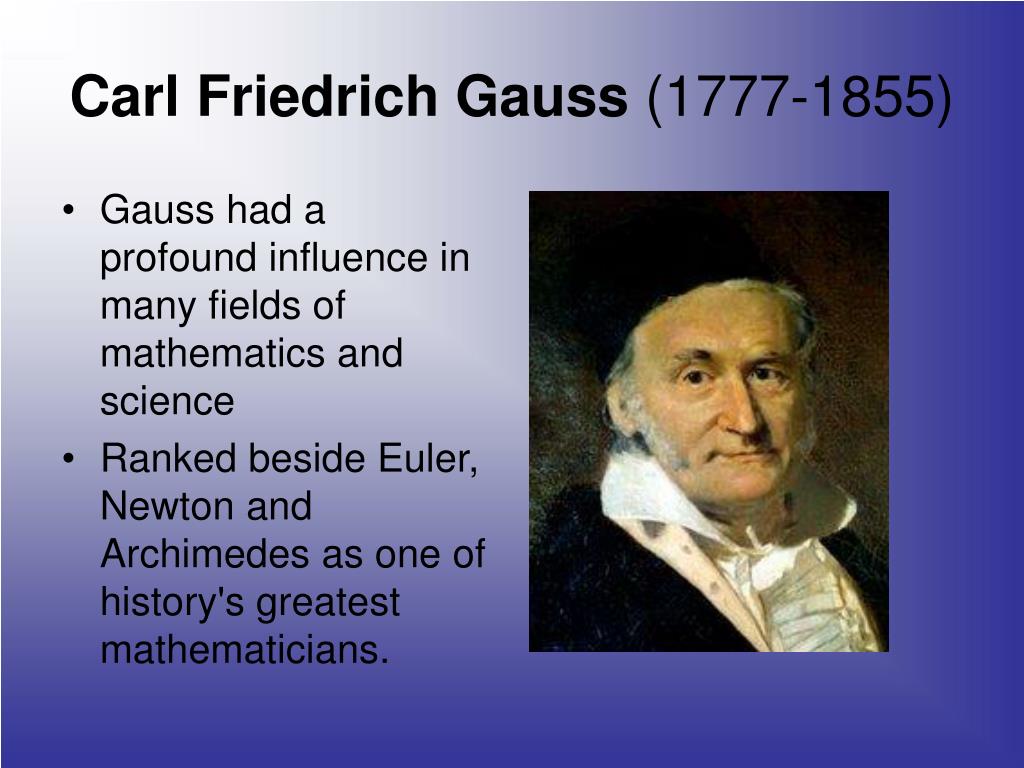 Carl Friedrich Gauss (1777-1855)

• Gauss had a profound influence in many fields of mathematics and science
• Ranked beside Euler, Newton and Archimedes as one of history's greatest mathematicians.